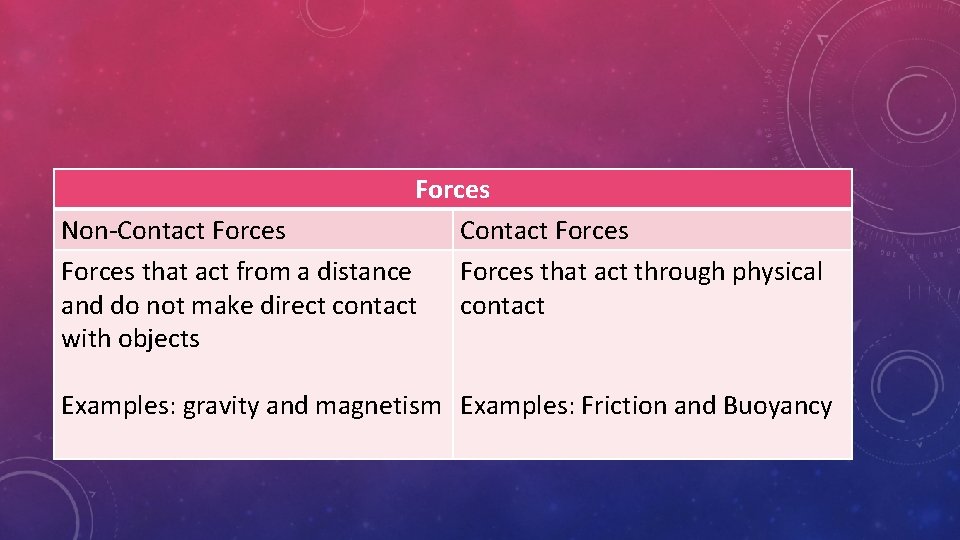 | Forces | |
|---|---|
| Non-Contact Forces | Contact Forces |
| Forces that act from a distance and do not make direct contact with objects<br><br>Examples: gravity and magnetism | Forces that act through physical contact<br><br>Examples: Friction and Buoyancy |